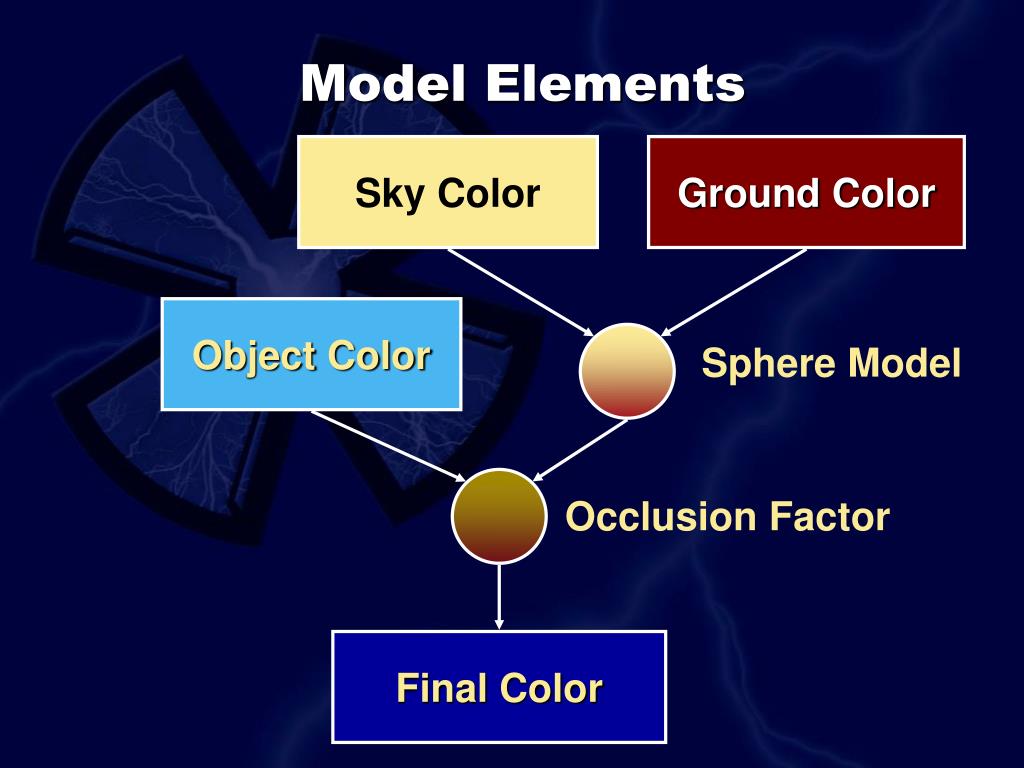 Model Elements

Sky Color

Ground Color

Object Color

Sphere Model

Occlusion Factor

Final Color